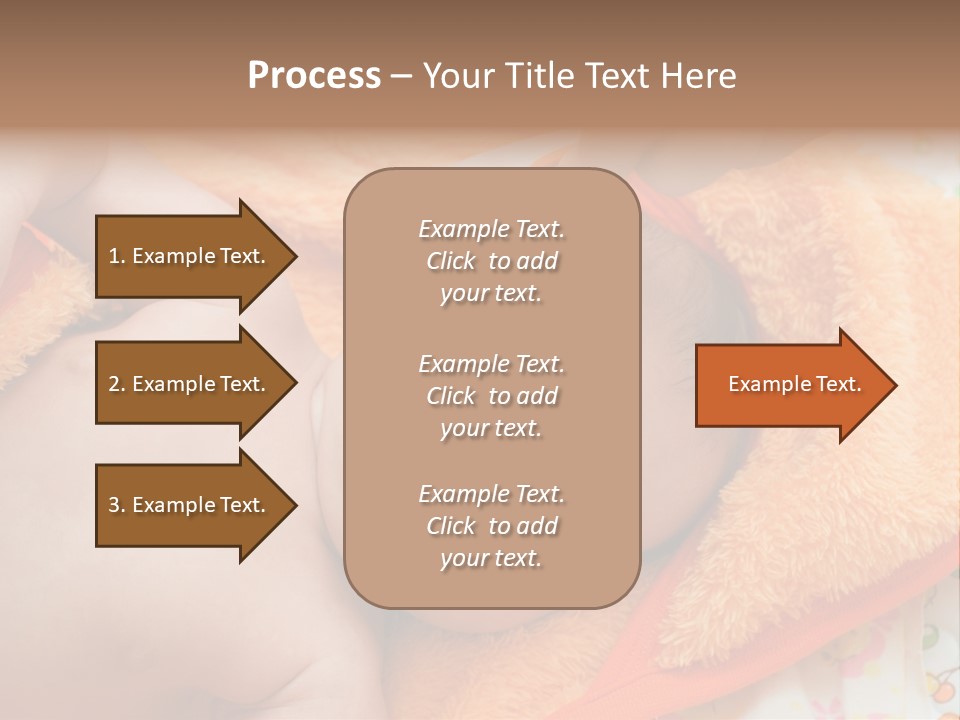 Process – Your Title Text Here

1. Example Text.

2. Example Text.

3. Example Text.

Example Text. Click to add your text.

Example Text. Click to add your text.

Example Text. Click to add your text.

Example Text.